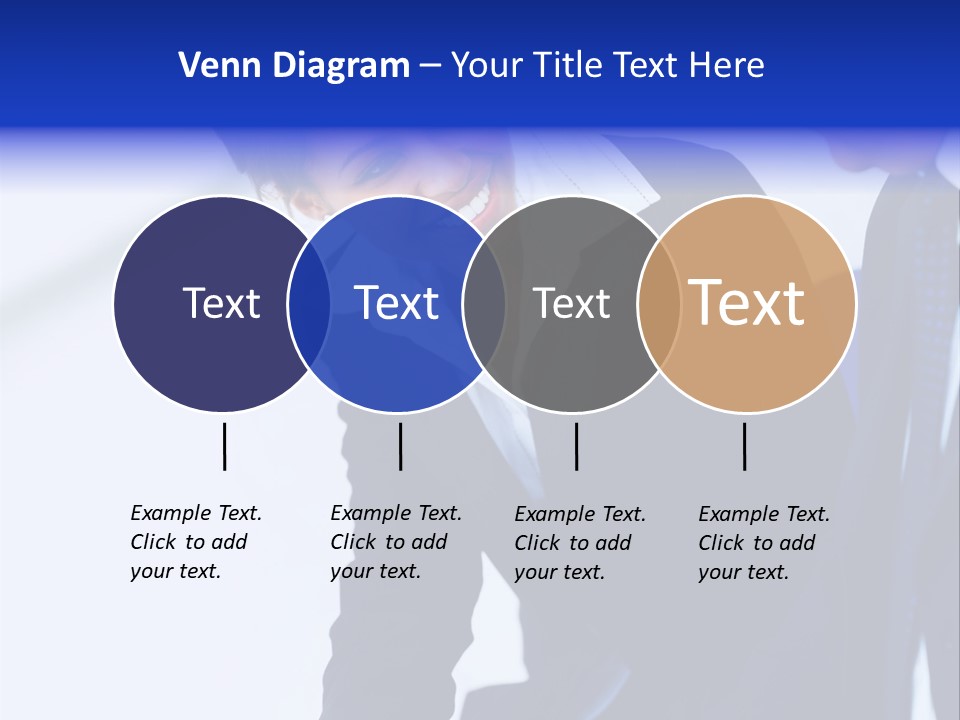 Venn Diagram – Your Title Text Here

Text

Text

Text

Text

Example Text. Click to add your text.

Example Text. Click to add your text.

Example Text. Click to add your text.

Example Text. Click to add your text.